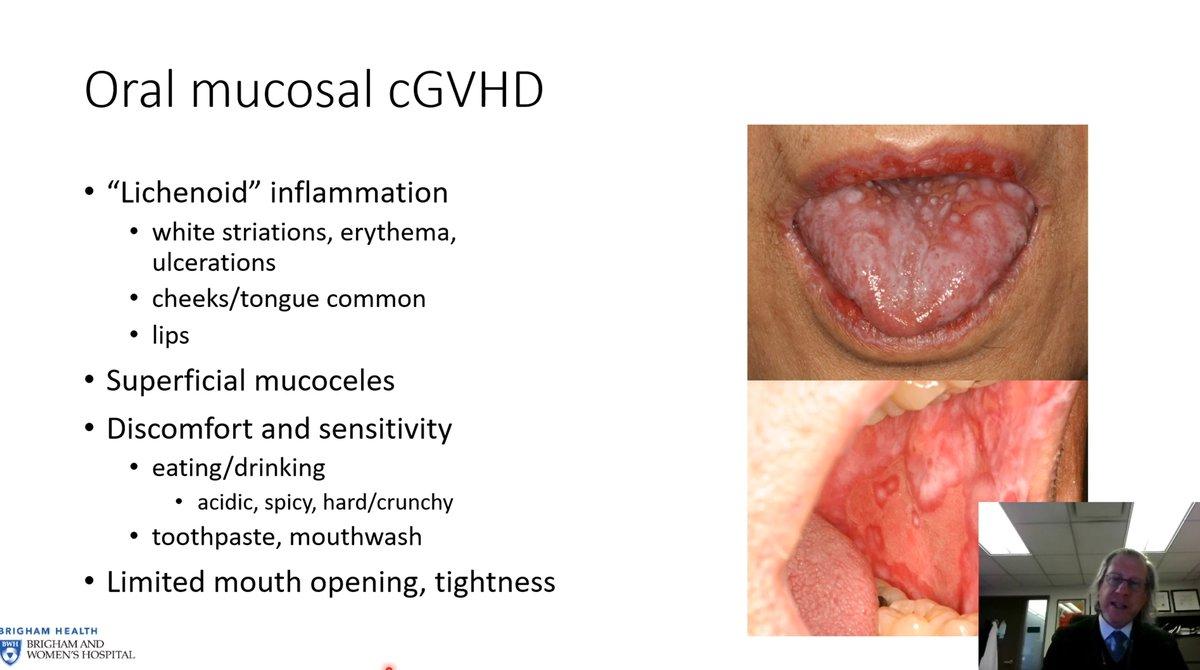 Oral mucosal cGVHD

• "Lichenoid" inflammation
  • white striations, erythema, ulcerations
  • cheeks/tongue common
  • lips
• Superficial mucoceles
• Discomfort and sensitivity
  • eating/drinking
    • acidic, spicy, hard/crunchy
  • toothpaste, mouthwash
• Limited mouth opening, tightness

BRIGHAM HEALTH
BWH BRIGHAM AND WOMEN'S HOSPITAL